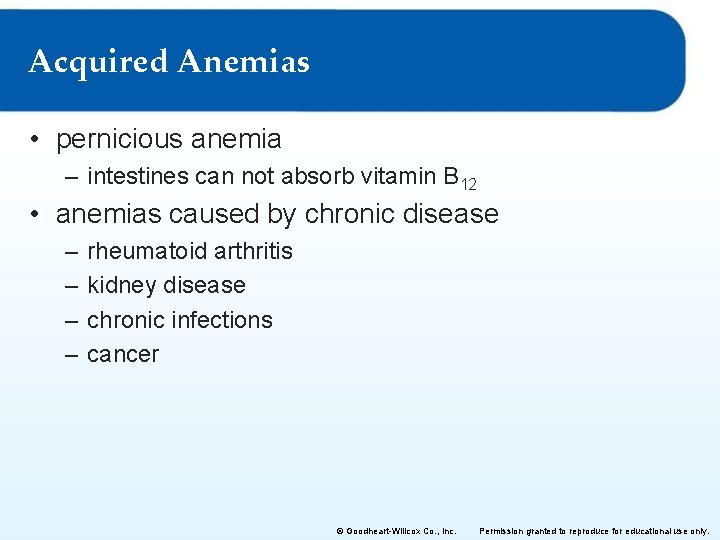 Acquired Anemias

• pernicious anemia
– intestines can not absorb vitamin $B_{12}$
• anemias caused by chronic disease
– rheumatoid arthritis
– kidney disease
– chronic infections
– cancer

© Goodheart-Willcox Co., Inc. Permission granted to reproduce for educational use only.